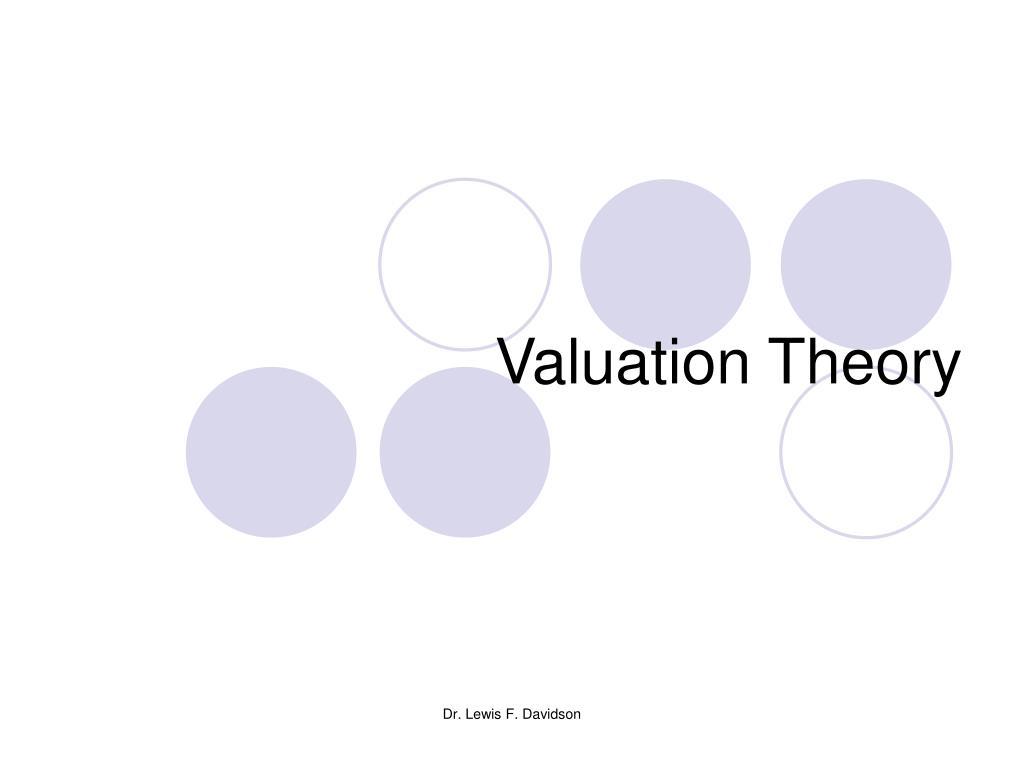 Valuation Theory

Dr. Lewis F. Davidson